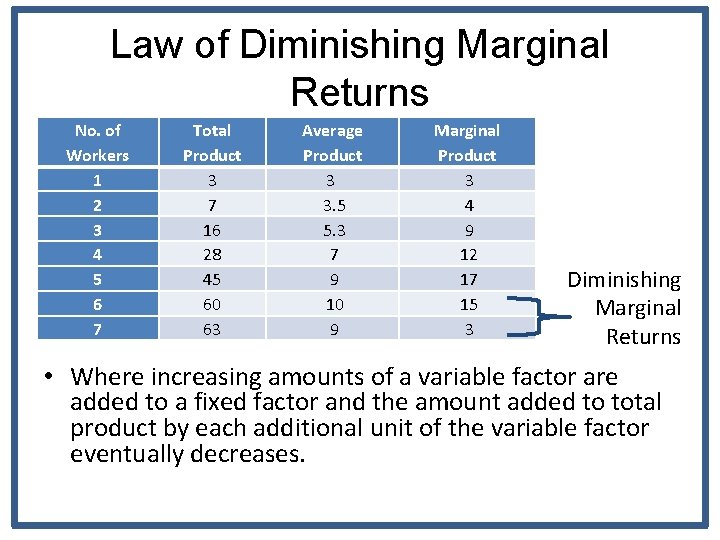 Law of Diminishing Marginal Returns

| No. of Workers | Total Product | Average Product | Marginal Product |
|---|---|---|---|
| 1 | 3 | 3 | 3 |
| 2 | 7 | 3.5 | 4 |
| 3 | 16 | 5.3 | 9 |
| 4 | 28 | 7 | 12 |
| 5 | 45 | 9 | 17 |
| 6 | 60 | 10 | 15 |
| 7 | 63 | 9 | 3 |

Diminishing Marginal Returns

• Where increasing amounts of a variable factor are added to a fixed factor and the amount added to total product by each additional unit of the variable factor eventually decreases.